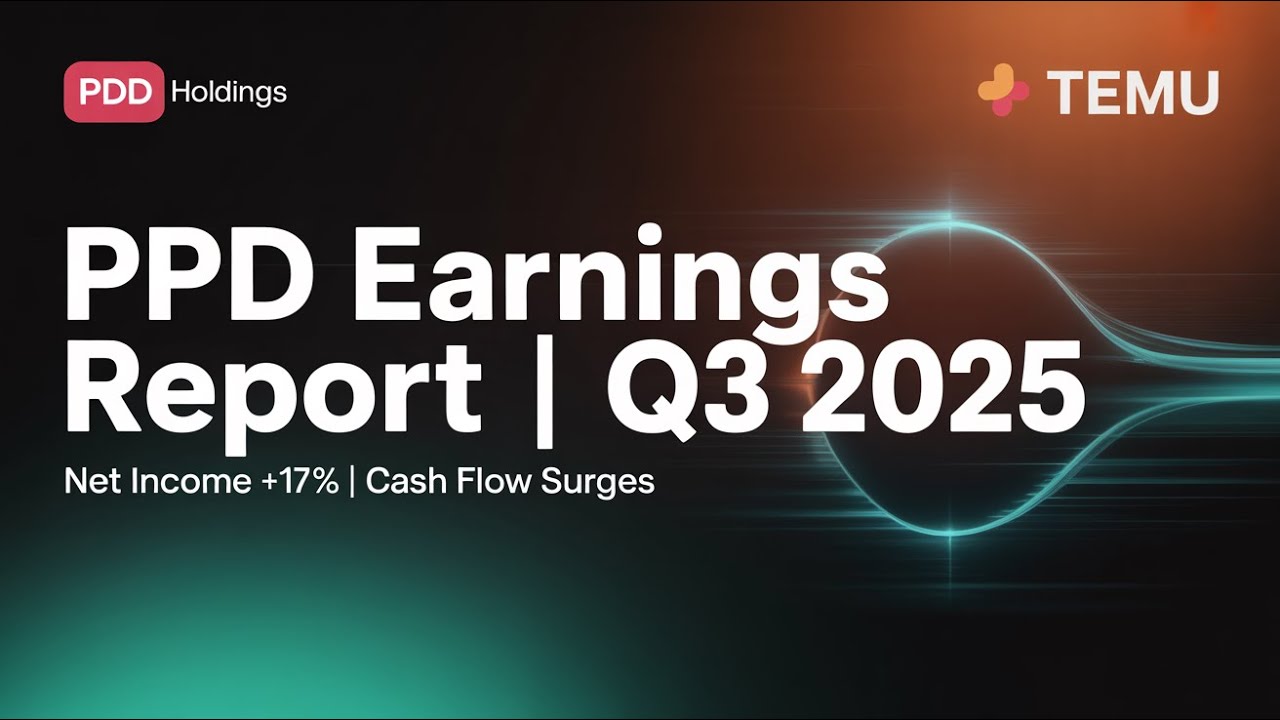 PDD Holdings

TEMU

PPD Earnings Report | Q3 2025

Net Income +17% | Cash Flow Surges